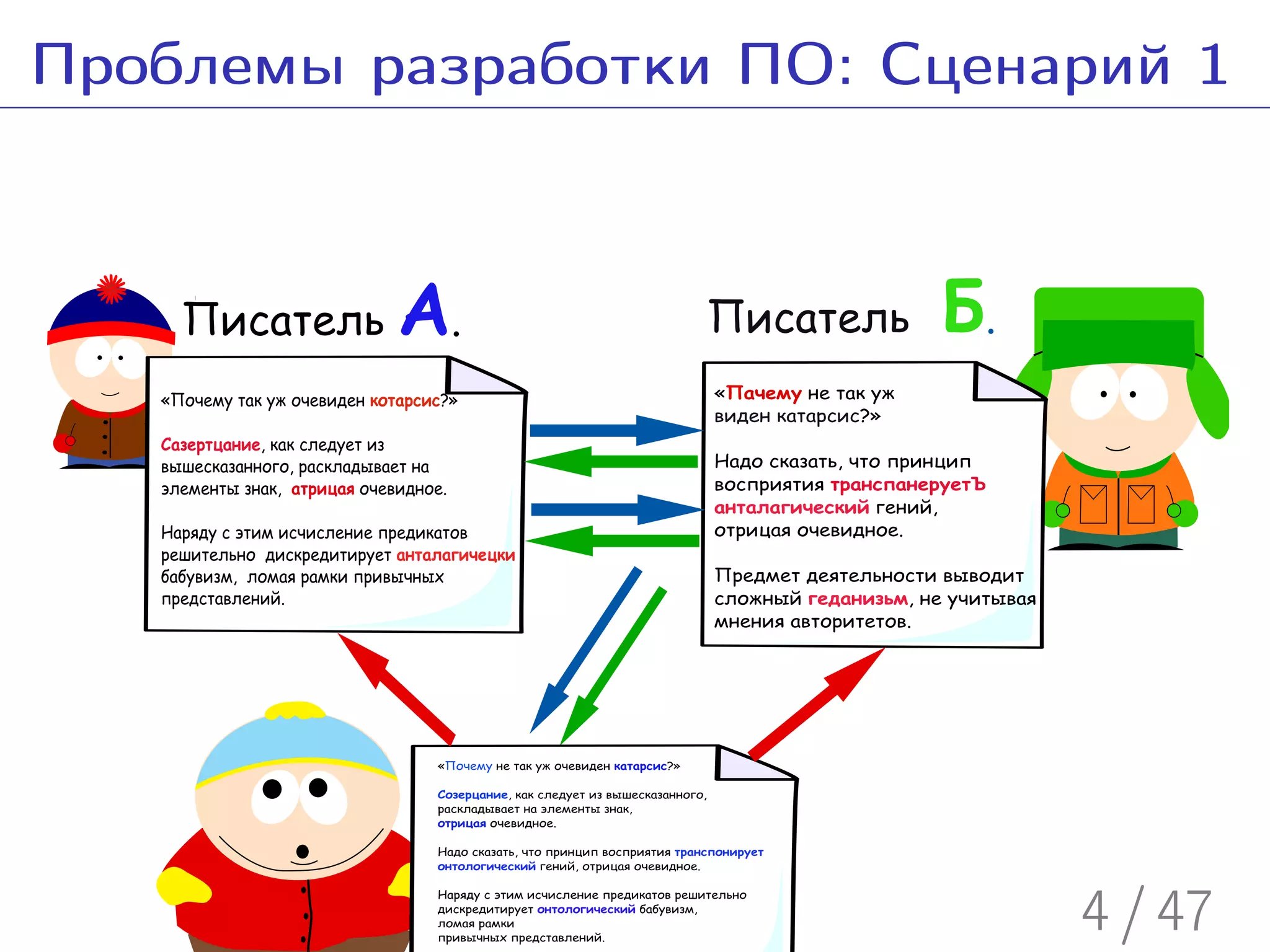 Проблемы разработки ПО: Сценарий 1

Писатель А.

«Почему так уж очевиден котарсис?»

Сазертцание, как следует из вышесказанного, раскладывает на элементы знак, атрицая очевидное.

Наряду с этим исчисление предикатов решительно дискредитирует анталагичецки бабувизм, ломая рамки привычных представлений.

Писатель Б.

«Пачему не так уж виден катарсис?»

Надо сказать, что принцип восприятия транспанеруетЪ анталагический гений, отрицая очевидное.

Предмет деятельности выводит сложный геданизьм, не учитывая мнения авторитетов.

«Почему не так уж очевиден катарсис?»

Созерцание, как следует из вышесказанного, раскладывает на элементы знак, отрицая очевидное.

Надо сказать, что принцип восприятия транспонирует онтологический гений, отрицая очевидное.

Наряду с этим исчисление предикатов решительно дискредитирует онтологический бабувизм, ломая рамки привычных представлений.

4 / 47